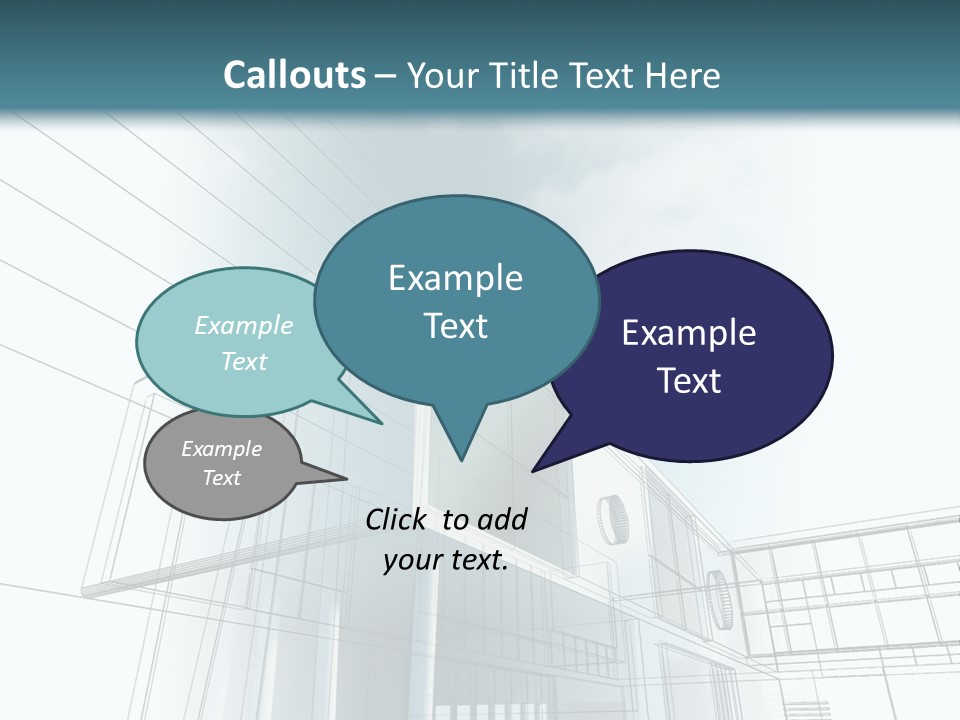 Callouts – Your Title Text Here

Example Text

Example Text

Example Text

Example Text

Click to add your text.